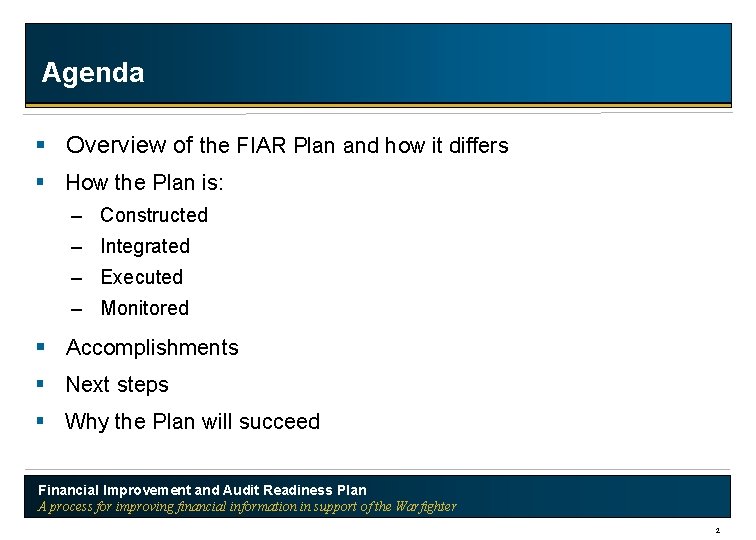 Agenda

▪ Overview of the FIAR Plan and how it differs
▪ How the Plan is:
– Constructed
– Integrated
– Executed
– Monitored
▪ Accomplishments
▪ Next steps
▪ Why the Plan will succeed

Financial Improvement and Audit Readiness Plan
A process for improving financial information in support of the Warfighter

2